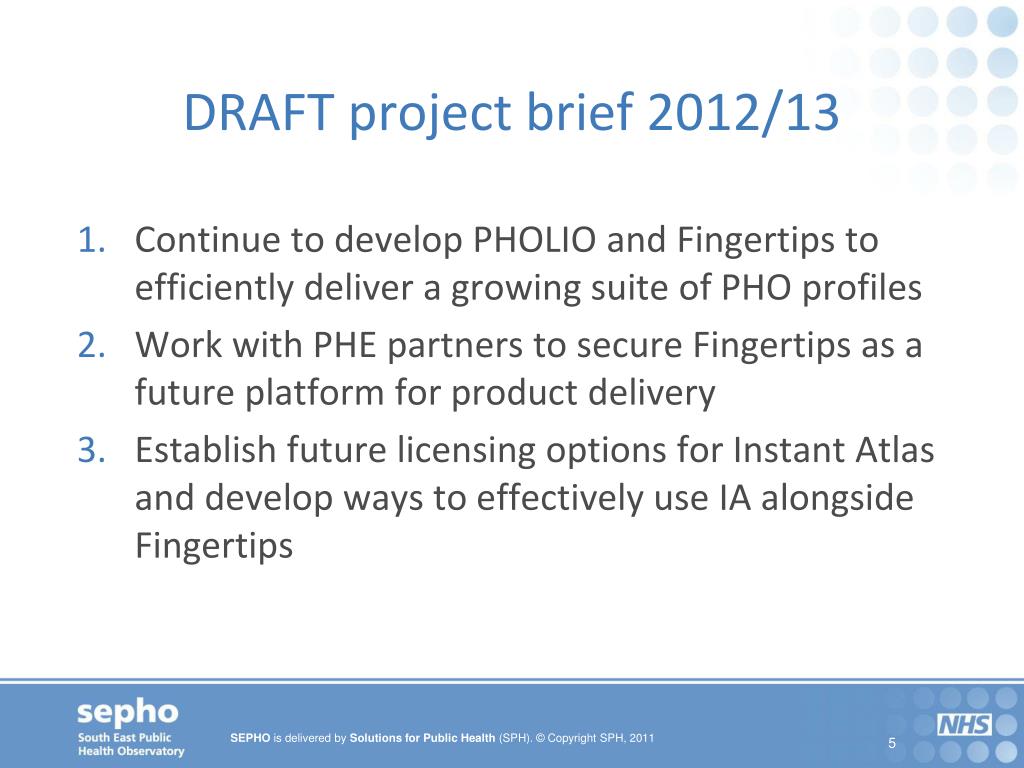 DRAFT project brief 2012/13

1. Continue to develop PHOLIO and Fingertips to efficiently deliver a growing suite of PHO profiles
2. Work with PHE partners to secure Fingertips as a future platform for product delivery
3. Establish future licensing options for Instant Atlas and develop ways to effectively use IA alongside Fingertips

sepho
South East Public Health Observatory

SEPHO is delivered by Solutions for Public Health (SPH). © Copyright SPH, 2011

NHS

5